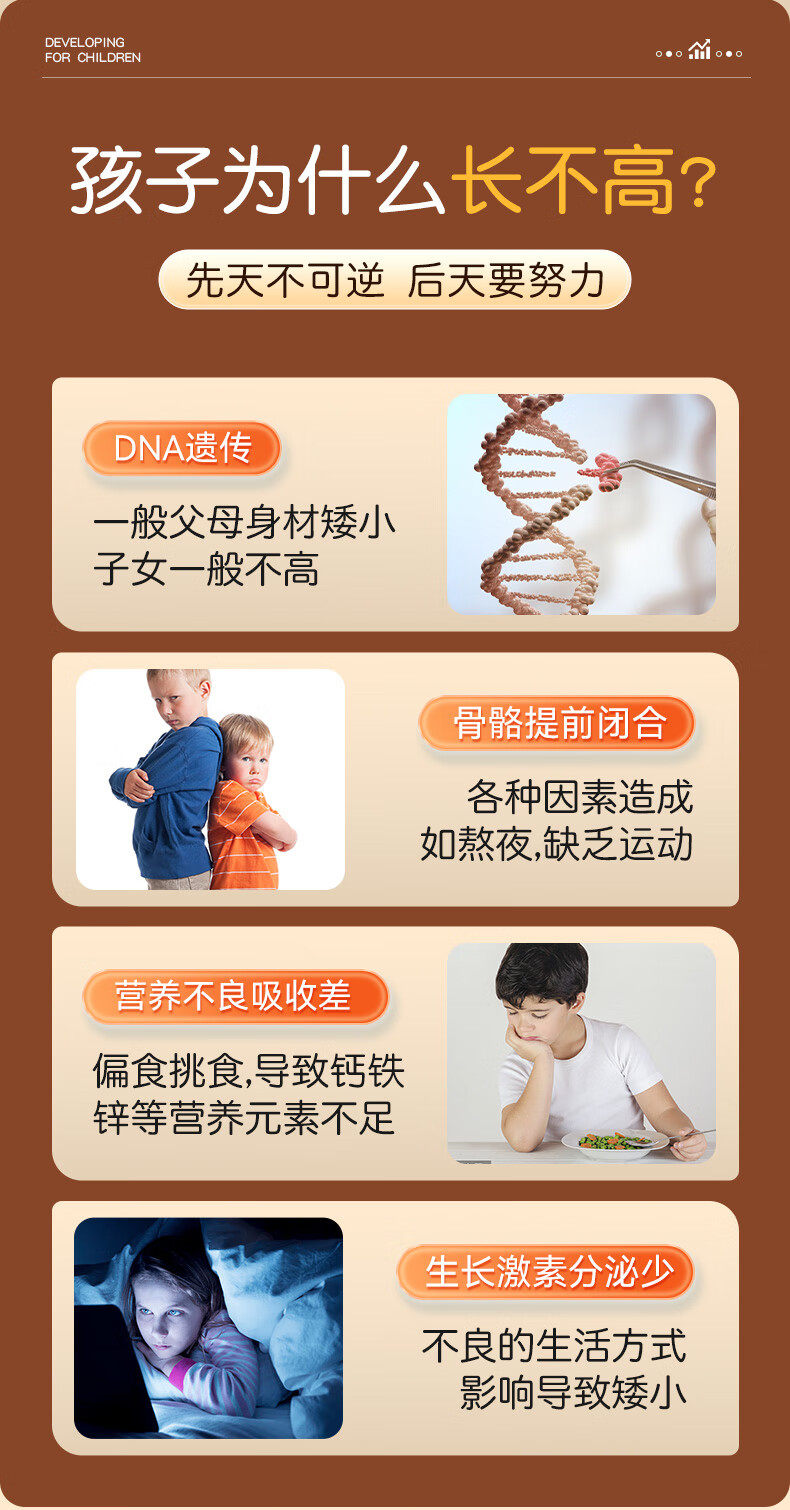 DEVELOPING
FOR CHILDREN

孩子为什么长不高?

先天不可逆 后天要努力

DNA遗传

一般父母身材矮小
子女一般不高

骨骼提前闭合

各种因素造成
如熬夜,缺乏运动

营养不良吸收差

偏食挑食,导致钙铁
锌等营养元素不足

生长激素分泌少

不良的生活方式
影响导致矮小